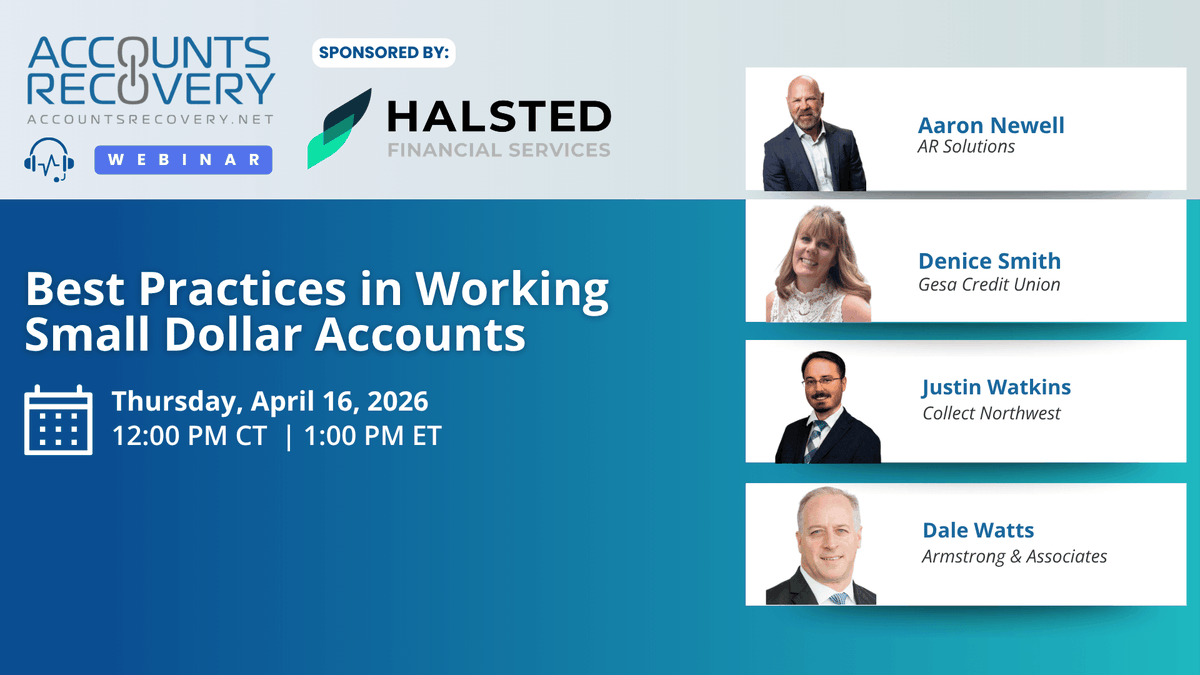 ACCOUNTS RECOVERY
ACCOUNTSRECOVERY.NET
WEBINAR

SPONSORED BY:
HALSTED
FINANCIAL SERVICES

Best Practices in Working Small Dollar Accounts

Thursday, April 16, 2026
12:00 PM CT | 1:00 PM ET

Aaron Newell
AR Solutions

Denice Smith
Gesa Credit Union

Justin Watkins
Collect Northwest

Dale Watts
Armstrong & Associates